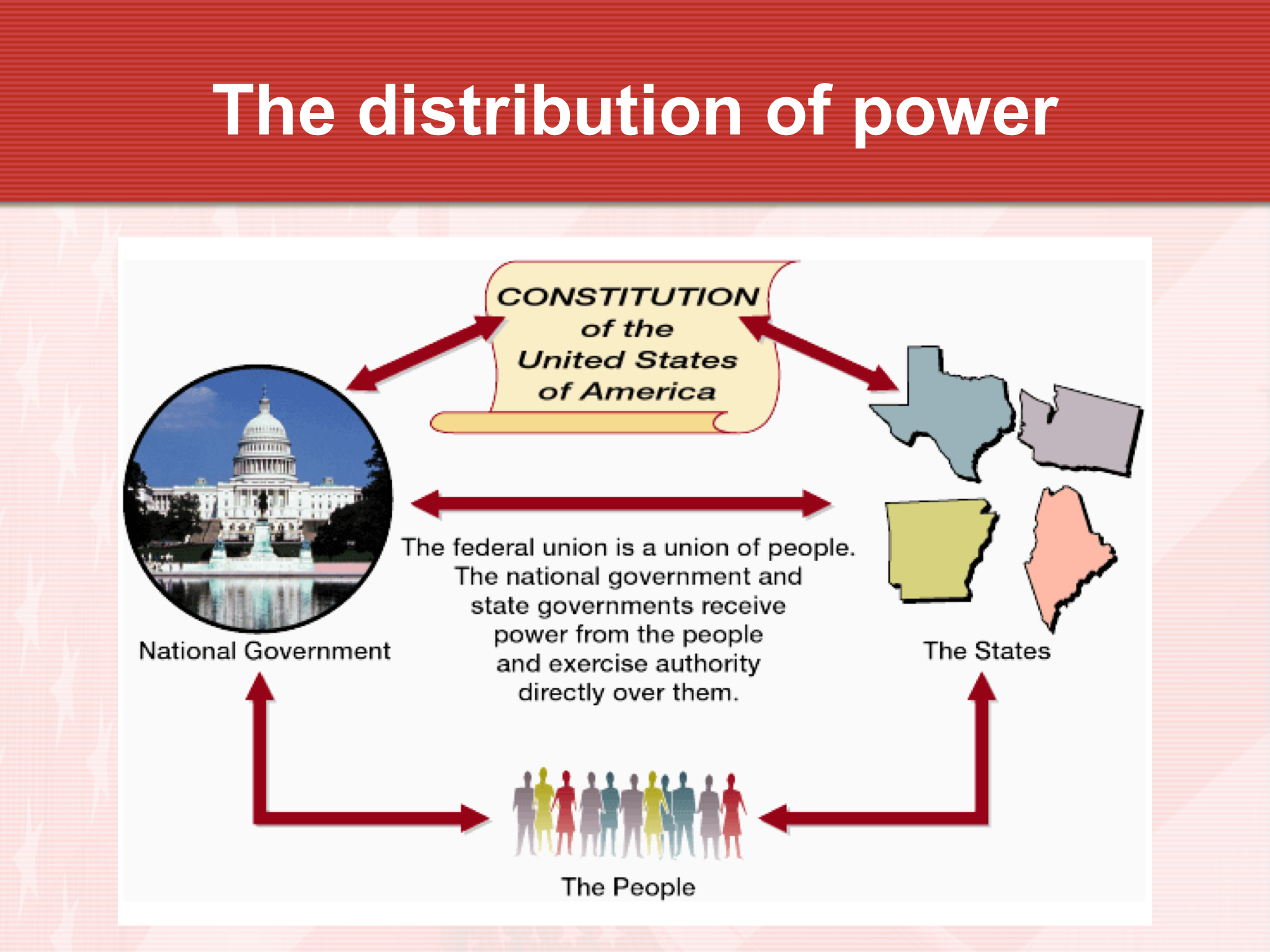 The distribution of power

CONSTITUTION of the United States of America

National Government

The federal union is a union of people. The national government and state governments receive power from the people and exercise authority directly over them.

The States

The People